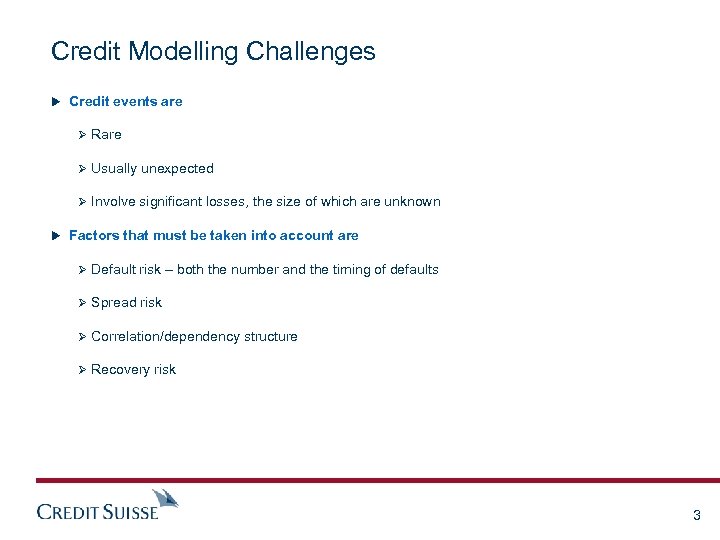 Credit Modelling Challenges

Credit events are

Rare

Usually unexpected

Involve significant losses, the size of which are unknown

Factors that must be taken into account are

Default risk – both the number and the timing of defaults

Spread risk

Correlation/dependency structure

Recovery risk

CREDIT SUISSE

3